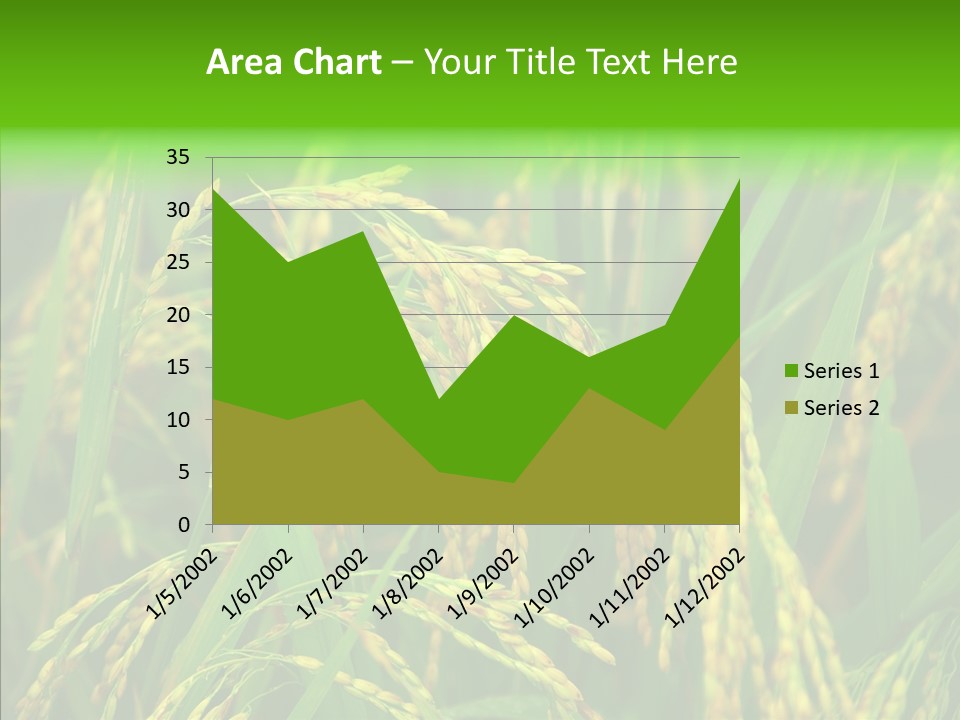 Area Chart – Your Title Text Here

35
30
25
20
15
10
5
0

1/5/2002
1/6/2002
1/7/2002
1/8/2002
1/9/2002
1/10/2002
1/11/2002
1/12/2002

Series 1
Series 2